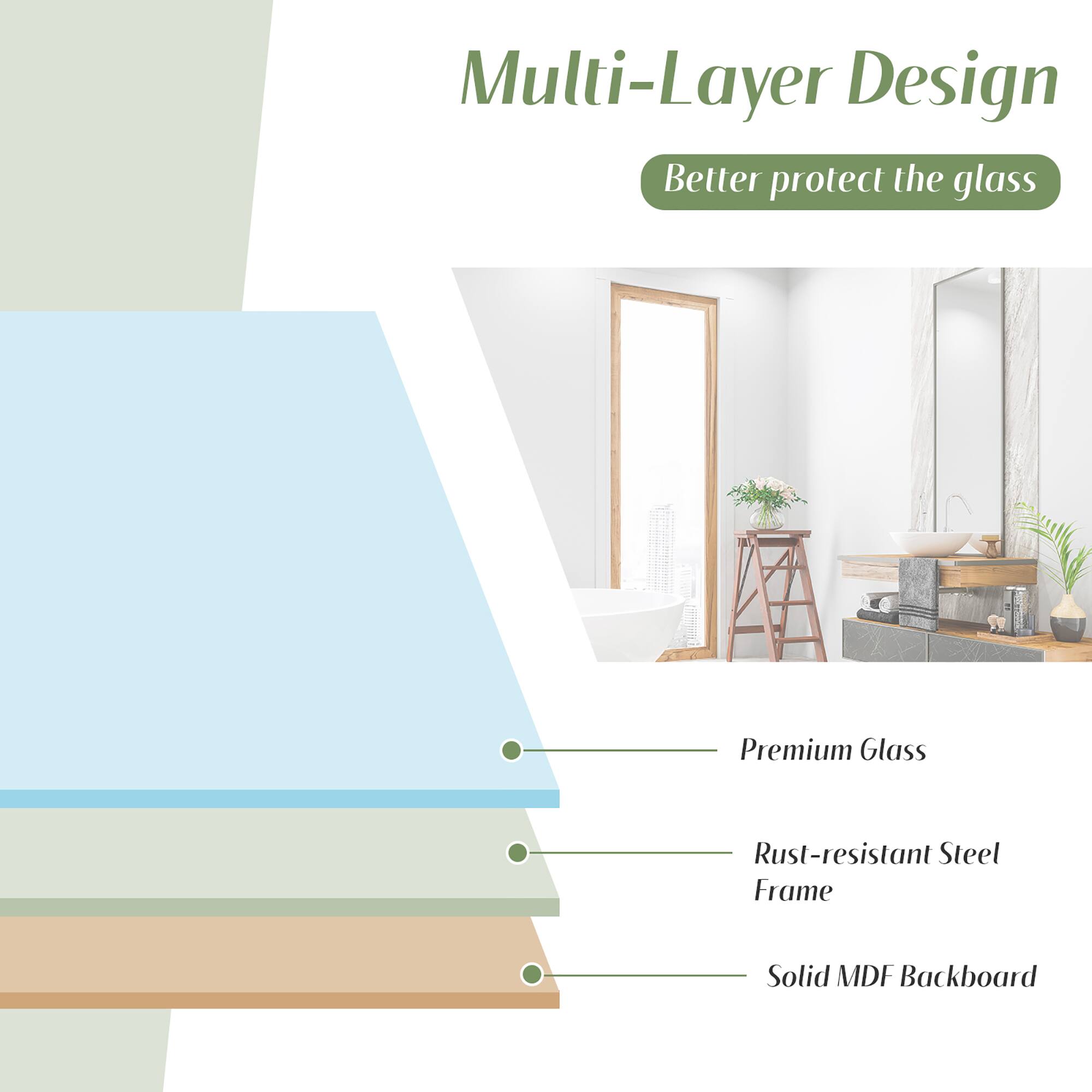 Multi-Layer Design

Better protect the glass

Premium Glass

Rust-resistant Steel Frame

Solid MDF Backboard